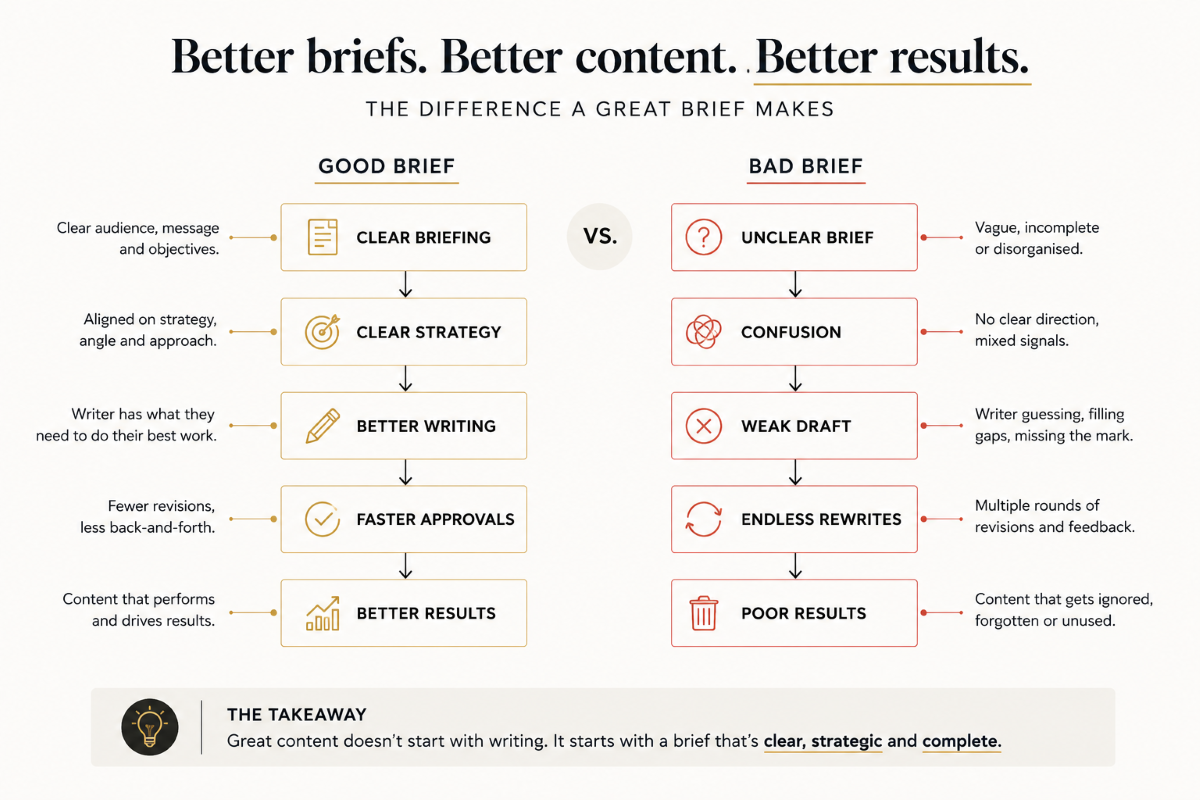 Better briefs. Better content. Better results.

THE DIFFERENCE A GREAT BRIEF MAKES

GOOD BRIEF

Clear audience, message and objectives.

CLEAR BRIEFING

Aligned on strategy, angle and approach.

CLEAR STRATEGY

Writer has what they need to do their best work.

BETTER WRITING

Fewer revisions, less back-and-forth.

FASTER APPROVALS

Content that performs and drives results.

BETTER RESULTS

VS.

BAD BRIEF

UNCLEAR BRIEF

Vague, incomplete or disorganised.

CONFUSION

No clear direction, mixed signals.

WEAK DRAFT

Writer guessing, filling gaps, missing the mark.

ENDLESS REWRITES

Multiple rounds of revisions and feedback.

POOR RESULTS

Content that gets ignored, forgotten or unused.

THE TAKEAWAY

Great content doesn't start with writing. It starts with a brief that's clear, strategic and complete.